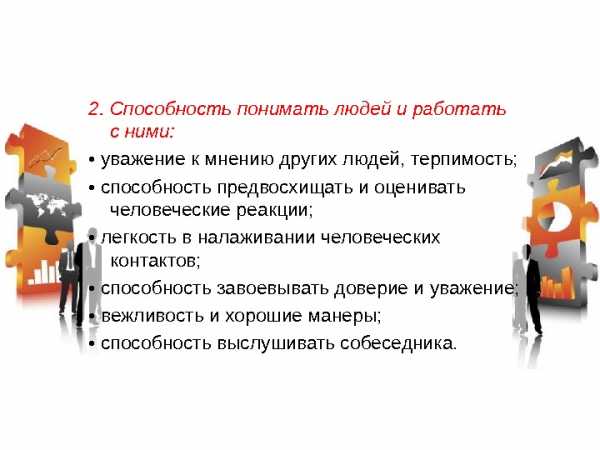 2. Способность понимать людей и работать с ними:

• уважение к мнению других людей, терпимость;

• способность предвосхищать и оценивать человеческие реакции;

• легкость в налаживании человеческих контактов;

• способность завоевывать доверие и уважение;

• вежливость и хорошие манеры;

• способность выслушивать собеседника.